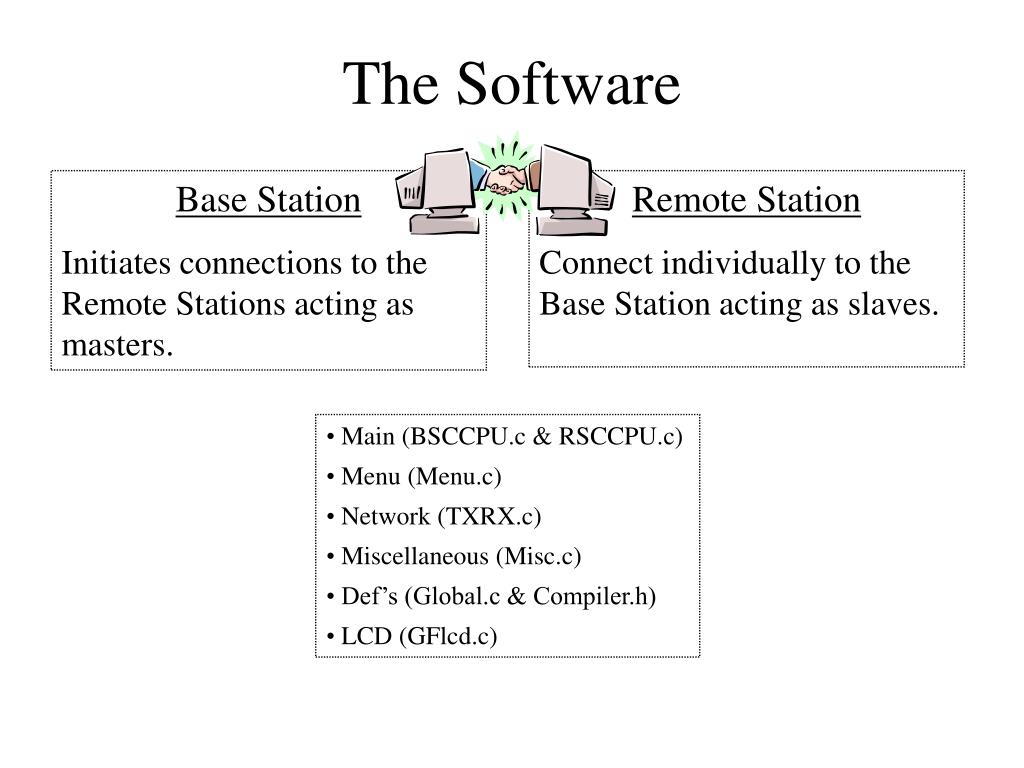 The Software

Base Station

Initiates connections to the Remote Stations acting as masters.

Remote Station

Connect individually to the Base Station acting as slaves.

• Main (BSCCPU.c & RSCCPU.c)
• Menu (Menu.c)
• Network (TXRX.c)
• Miscellaneous (Misc.c)
• Def’s (Global.c & Compiler.h)
• LCD (GFlcd.c)